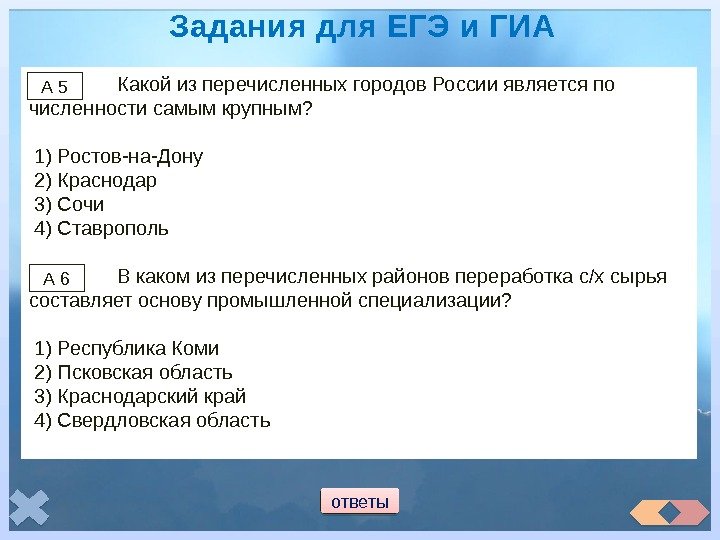 Задания для ЕГЭ и ГИА

А 5 Какой из перечисленных городов России является по численности самым крупным?

1) Ростов-на-Дону
2) Краснодар
3) Сочи
4) Ставрополь

А 6 В каком из перечисленных районов переработка с/х сырья составляет основу промышленной специализации?

1) Республика Коми
2) Псковская область
3) Краснодарский край
4) Свердловская область

ответы